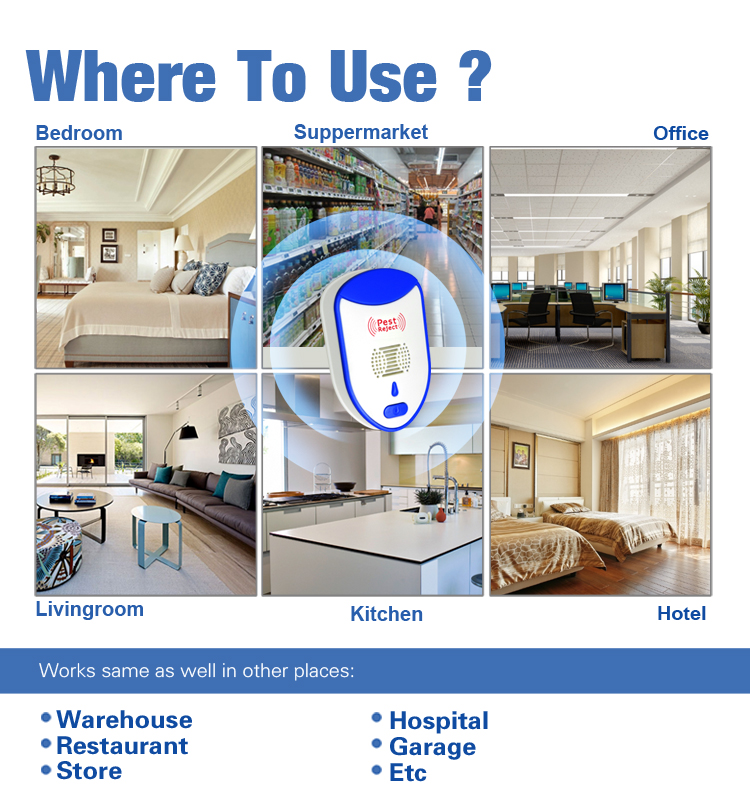 Where To Use ?

Bedroom

Suppermarket

Office

Pest Reject

Livingroom

Kitchen

Hotel

Works same as well in other places:

• Warehouse
• Restaurant
• Store

• Hospital
• Garage
• Etc